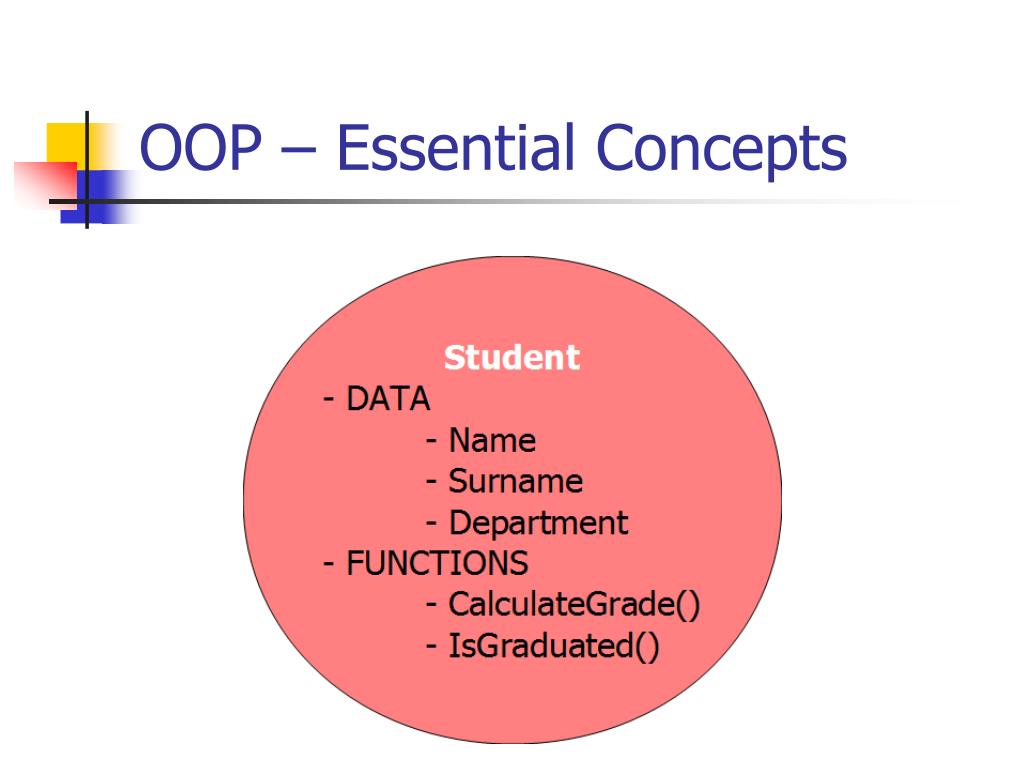 OOP – Essential Concepts

Student
- DATA
- Name
- Surname
- Department
- FUNCTIONS
- CalculateGrade()
- IsGraduated()